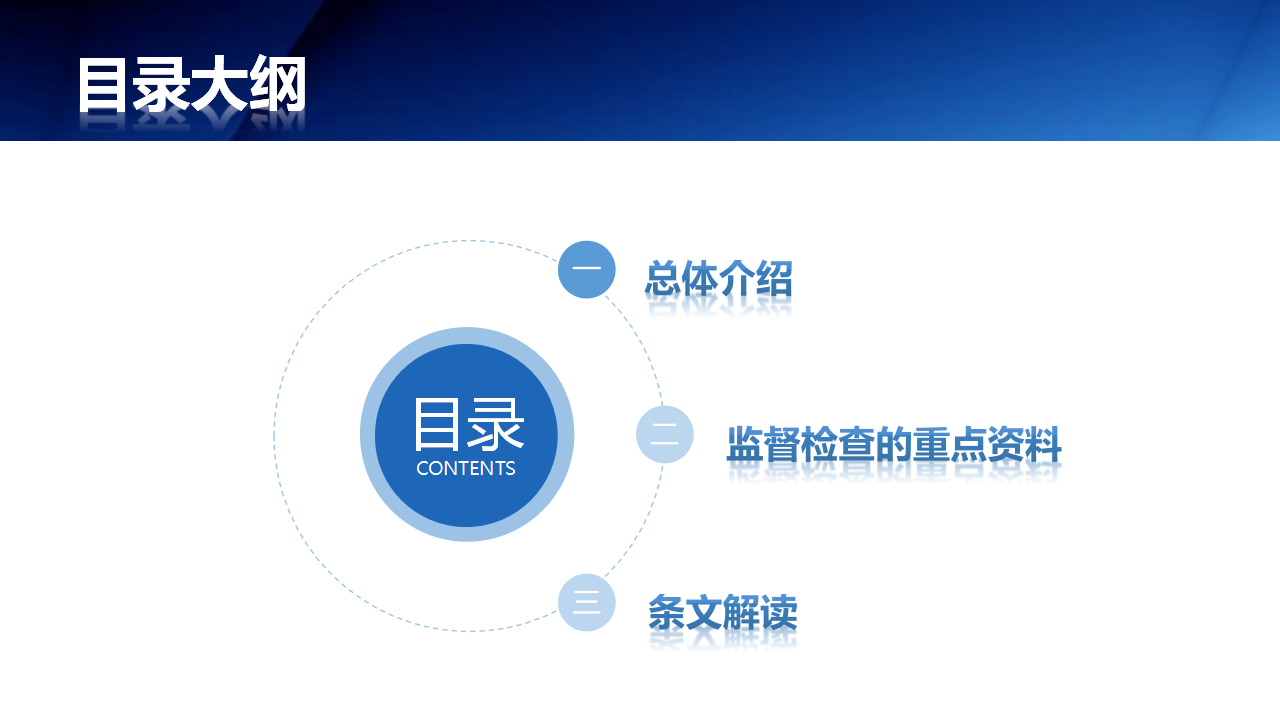 目录大纲

目录
CONTENTS

一 总体介绍

二 监督检查的重点资料

三 条文解读